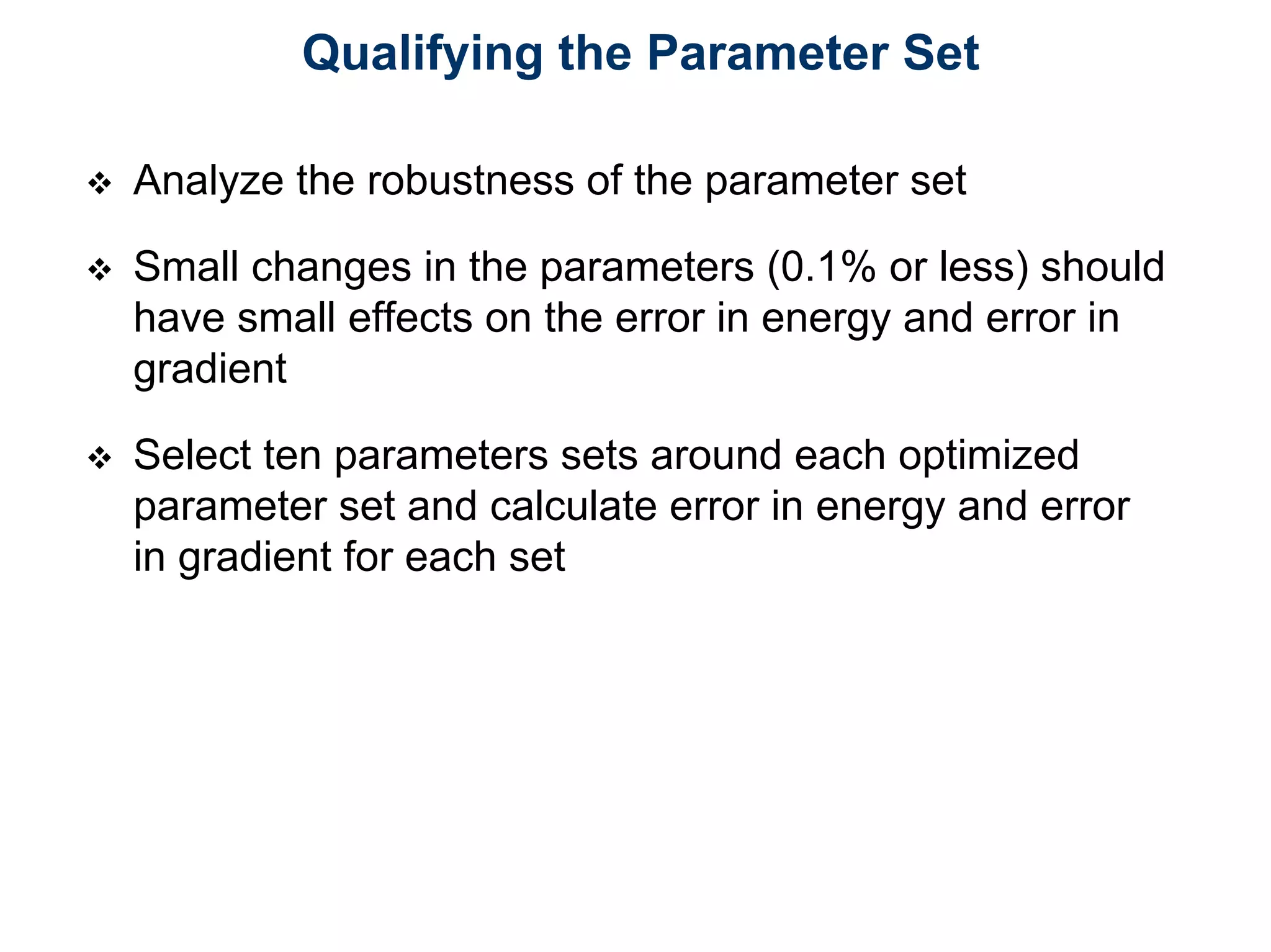 Qualifying the Parameter Set

❖ Analyze the robustness of the parameter set

❖ Small changes in the parameters (0.1% or less) should have small effects on the error in energy and error in gradient

❖ Select ten parameters sets around each optimized parameter set and calculate error in energy and error in gradient for each set